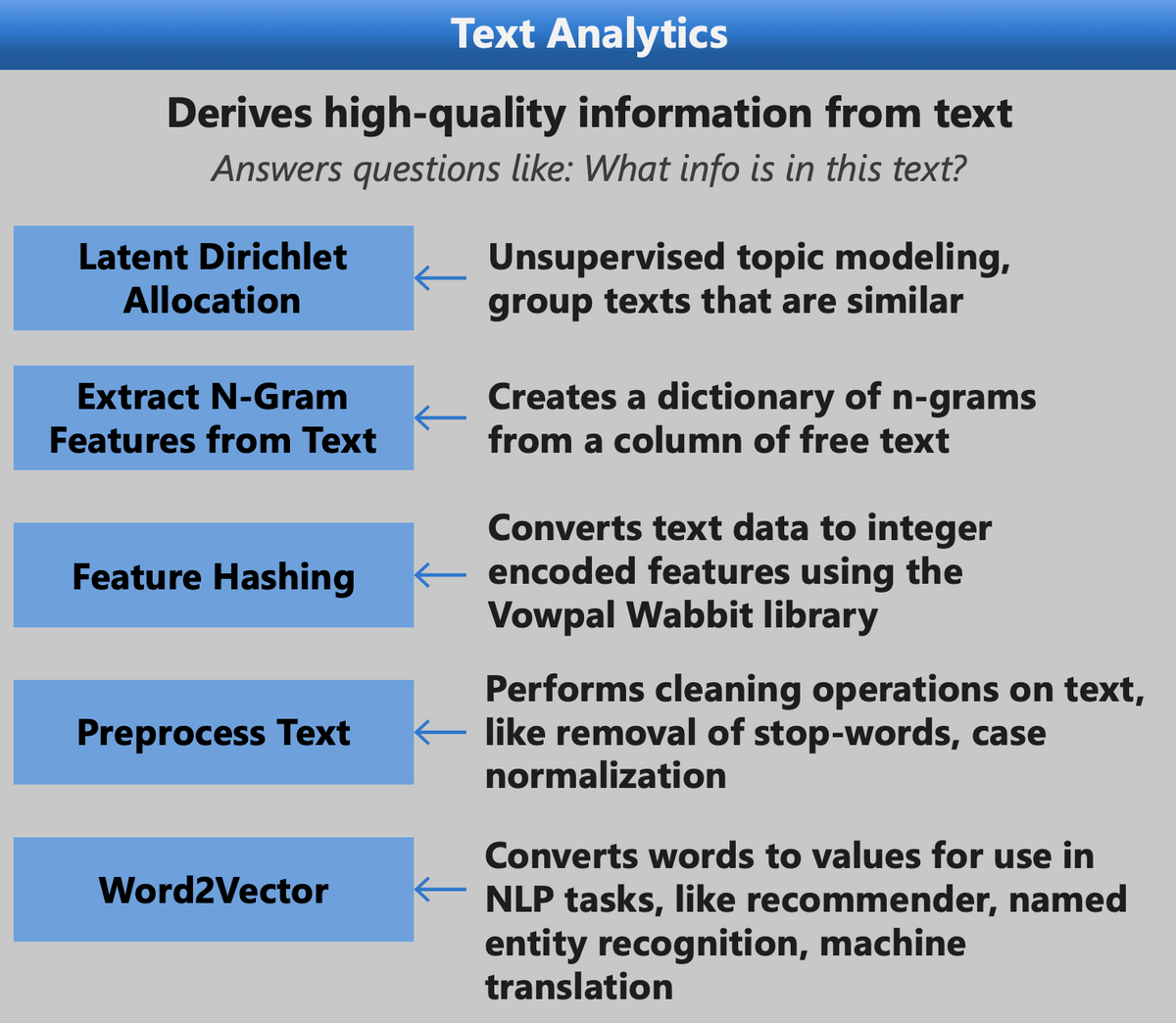 Text Analytics

Derives high-quality information from text

Answers questions like: What info is in this text?

Latent Dirichlet Allocation

Unsupervised topic modeling, group texts that are similar

Extract N-Gram Features from Text

Creates a dictionary of n-grams from a column of free text

Feature Hashing

Converts text data to integer encoded features using the Vowpal Wabbit library

Preprocess Text

Performs cleaning operations on text, like removal of stop-words, case normalization

Word2Vector

Converts words to values for use in NLP tasks, like recommender, named entity recognition, machine translation